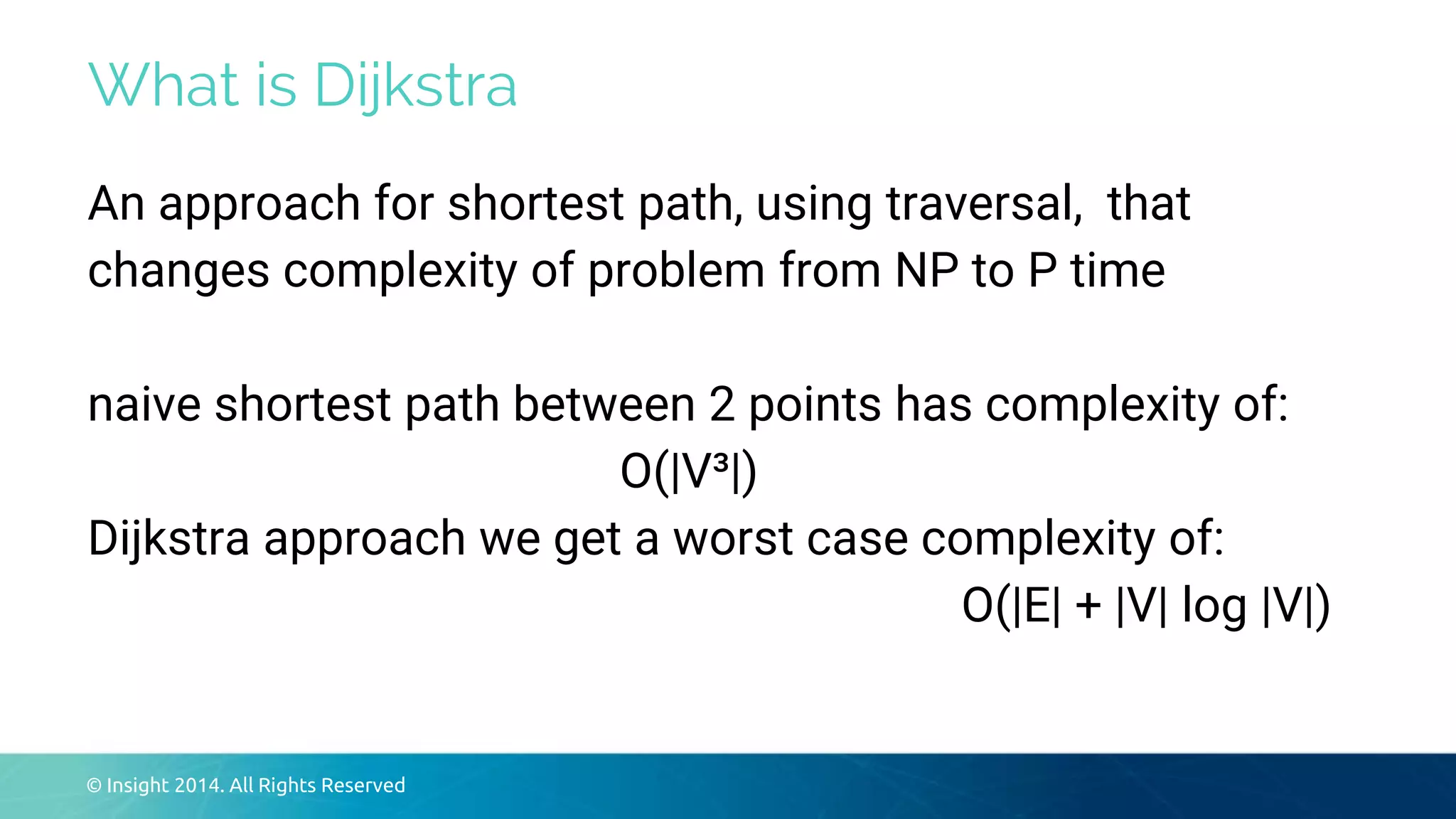 What is Dijkstra

An approach for shortest path, using traversal, that changes complexity of problem from NP to P time

naive shortest path between 2 points has complexity of:
$O(|V^3|)$
Dijkstra approach we get a worst case complexity of:
$O(|E| + |V| \log |V|)$

© Insight 2014. All Rights Reserved